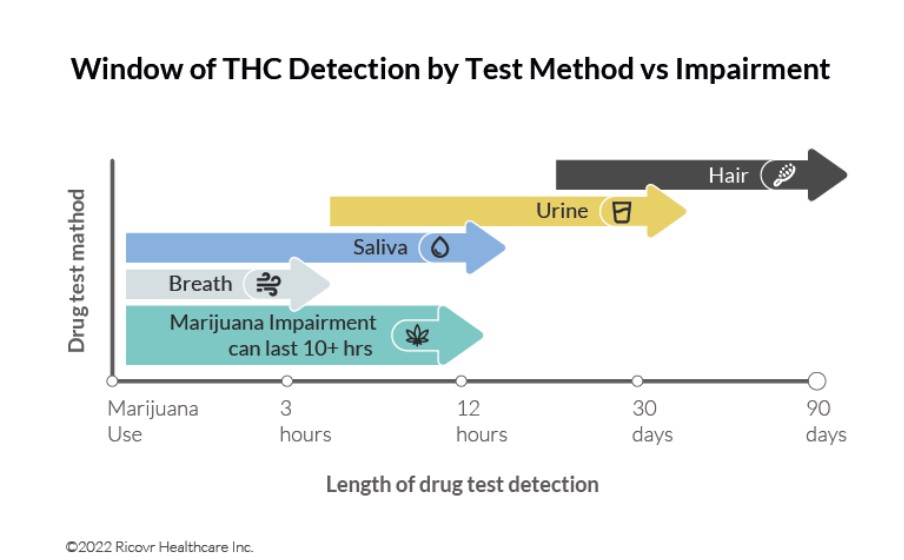 Window of THC Detection by Test Method vs Impairment

Drug test mathod

Hair

Urine

Saliva

Breath

Marijuana Impairment can last 10+ hrs

Marijuana Use

3 hours

12 hours

30 days

90 days

Length of drug test detection

©2022 Ricovr Healthcare Inc.